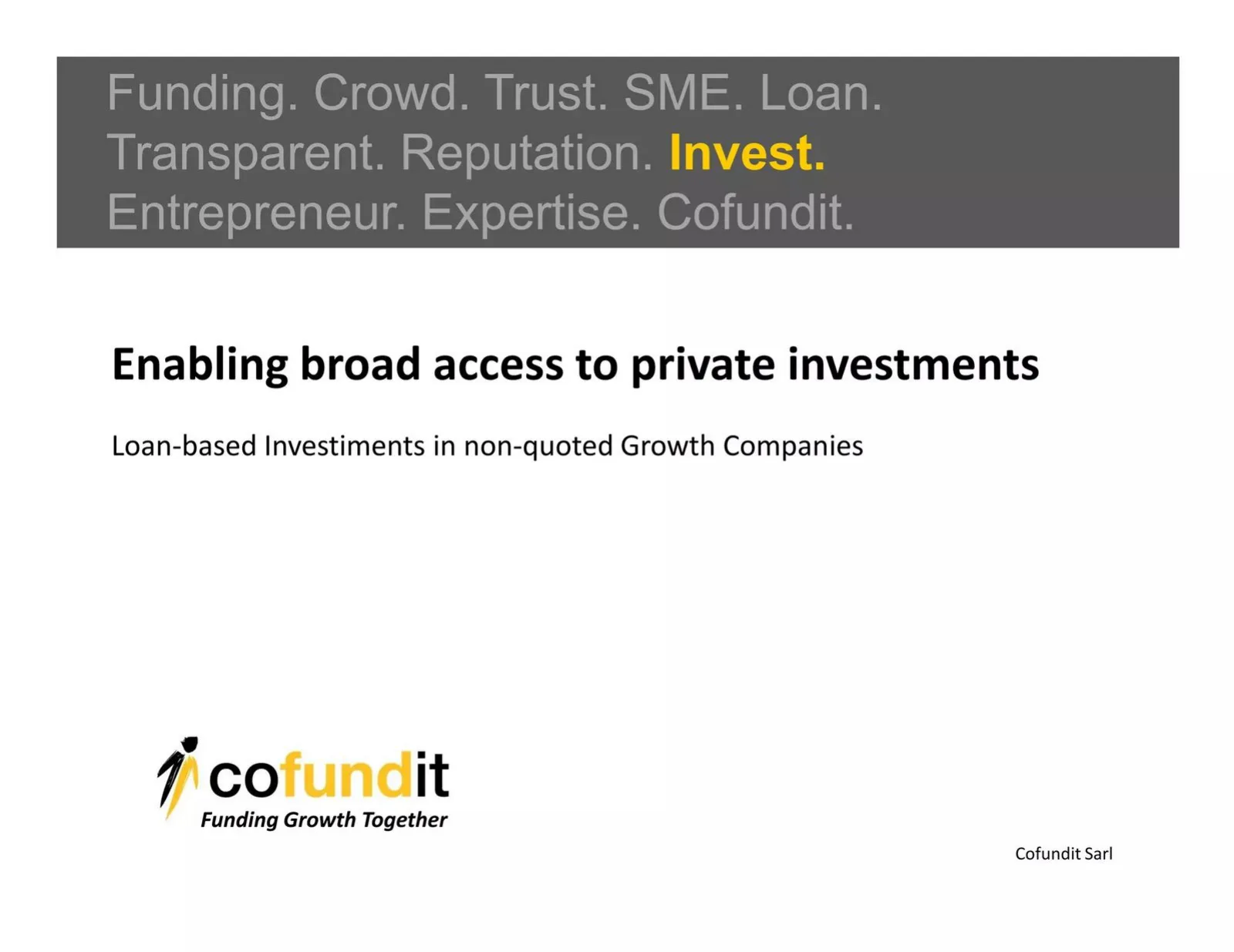 Funding. Crowd. Trust. SME. Loan.
Transparent. Reputation. Invest.
Entrepreneur. Expertise. Cofundit.

Enabling broad access to private investments

Loan-based Investiments in non-quoted Growth Companies

cofundit
Funding Growth Together

Cofundit Sarl